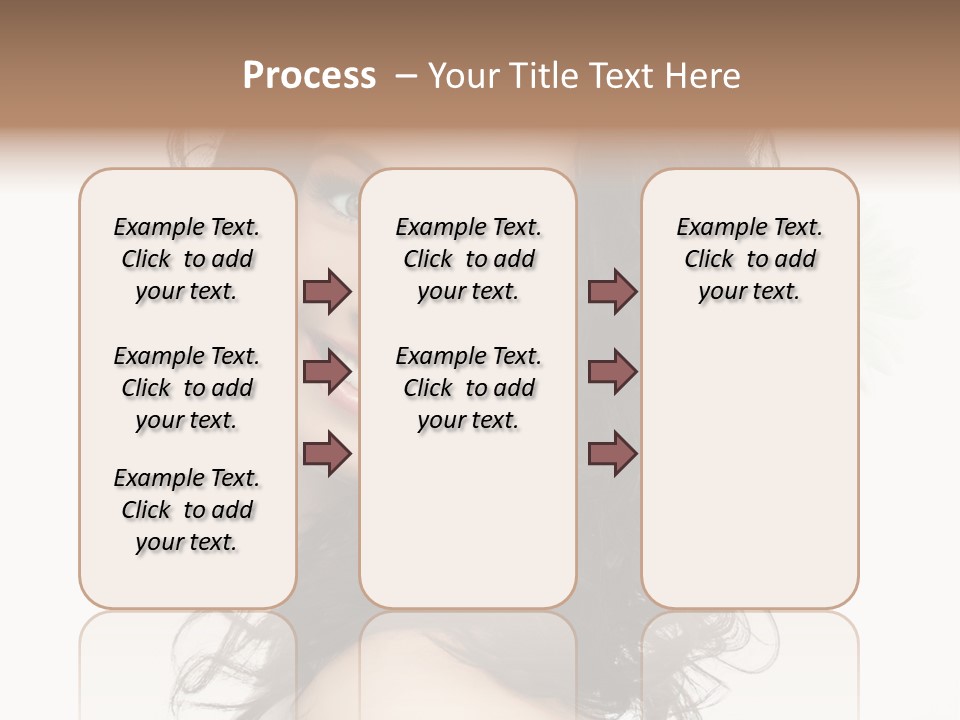 Process – Your Title Text Here

Example Text. Click to add your text.

Example Text. Click to add your text.

Example Text. Click to add your text.

Example Text. Click to add your text.

Example Text. Click to add your text.

Example Text. Click to add your text.